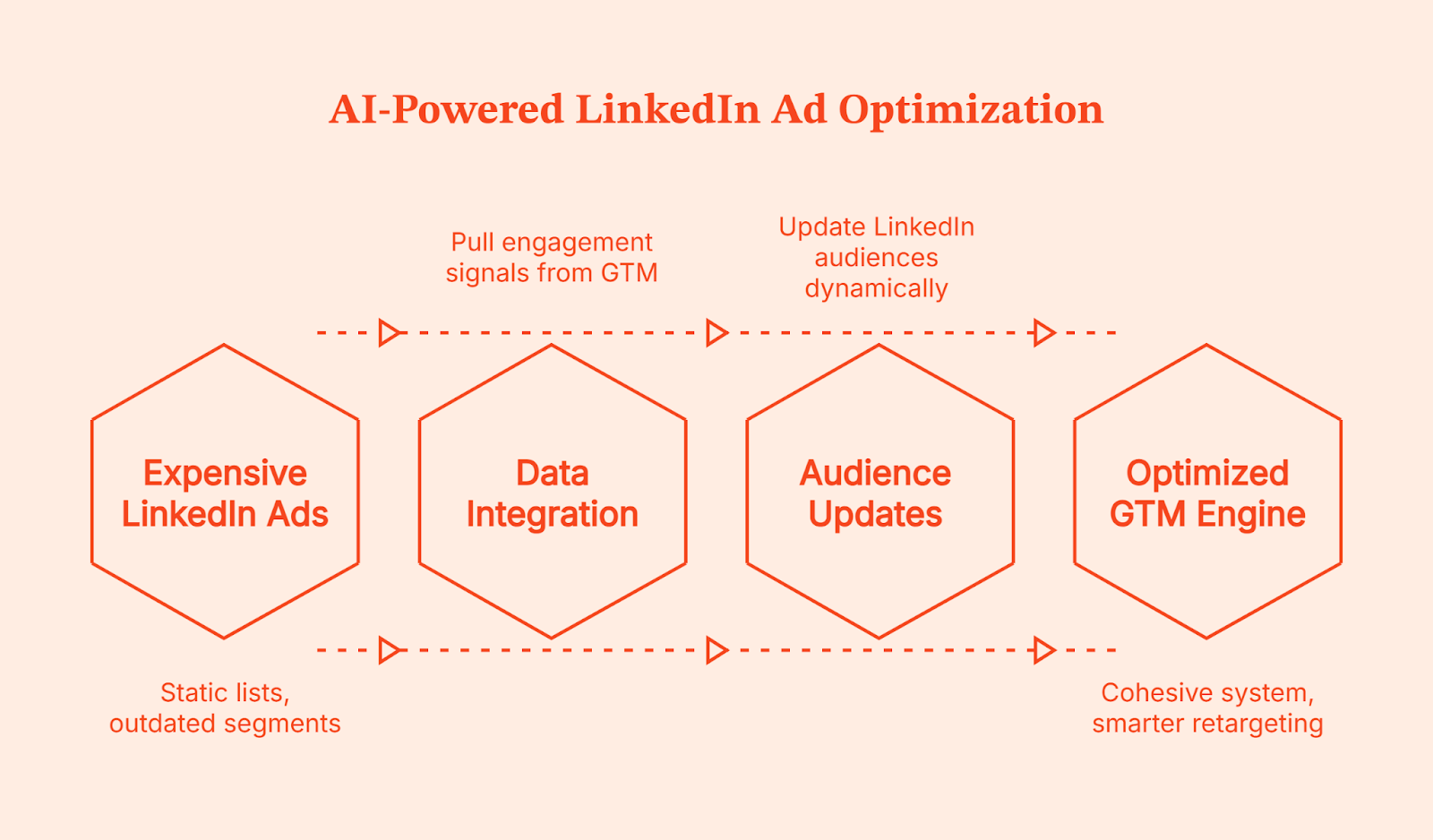 AI-Powered LinkedIn Ad Optimization

Pull engagement signals from GTM

Update LinkedIn audiences dynamically

Expensive LinkedIn Ads

Data Integration

Audience Updates

Optimized GTM Engine

Static lists, outdated segments

Cohesive system, smarter retargeting